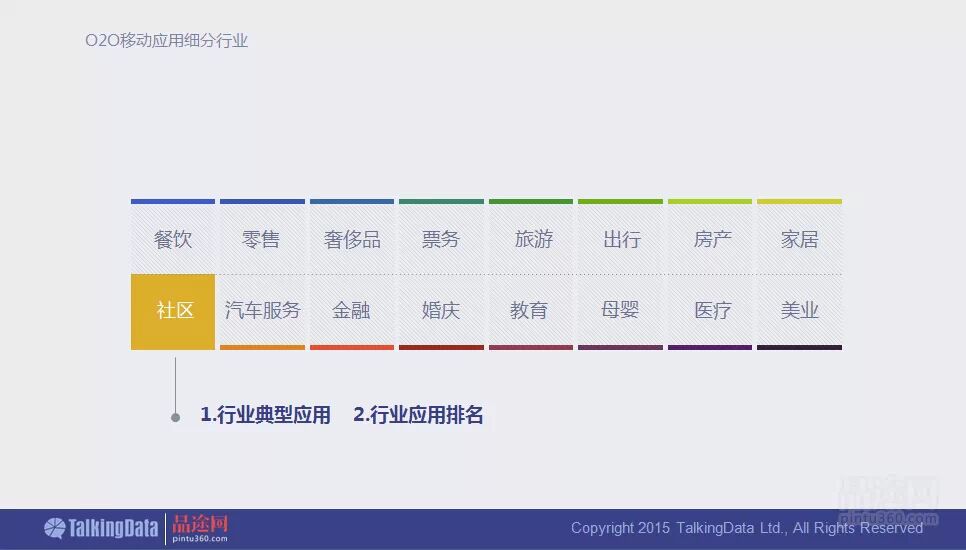 O2O移动应用细分行业

| 餐饮 | 零售 | 奢侈品 | 票务 | 旅游 | 出行 | 房产 | 家居 |
|---|---|---|---|---|---|---|---|
| 社区 | 汽车服务 | 金融 | 婚庆 | 教育 | 母婴 | 医疗 | 美业 |

1.行业典型应用　2.行业应用排名

TalkingData 品途网 pintu360.com

Copyright 2015 TalkingData Ltd., All Rights Reserved

品途网 pintu360.com